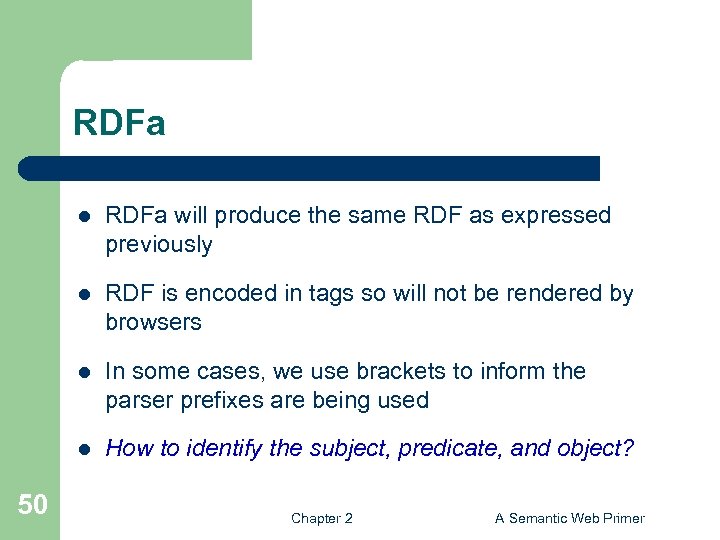 RDFa

- RDFa will produce the same RDF as expressed previously
- RDF is encoded in tags so will not be rendered by browsers
- In some cases, we use brackets to inform the parser prefixes are being used
- How to identify the subject, predicate, and object?

50

Chapter 2

A Semantic Web Primer